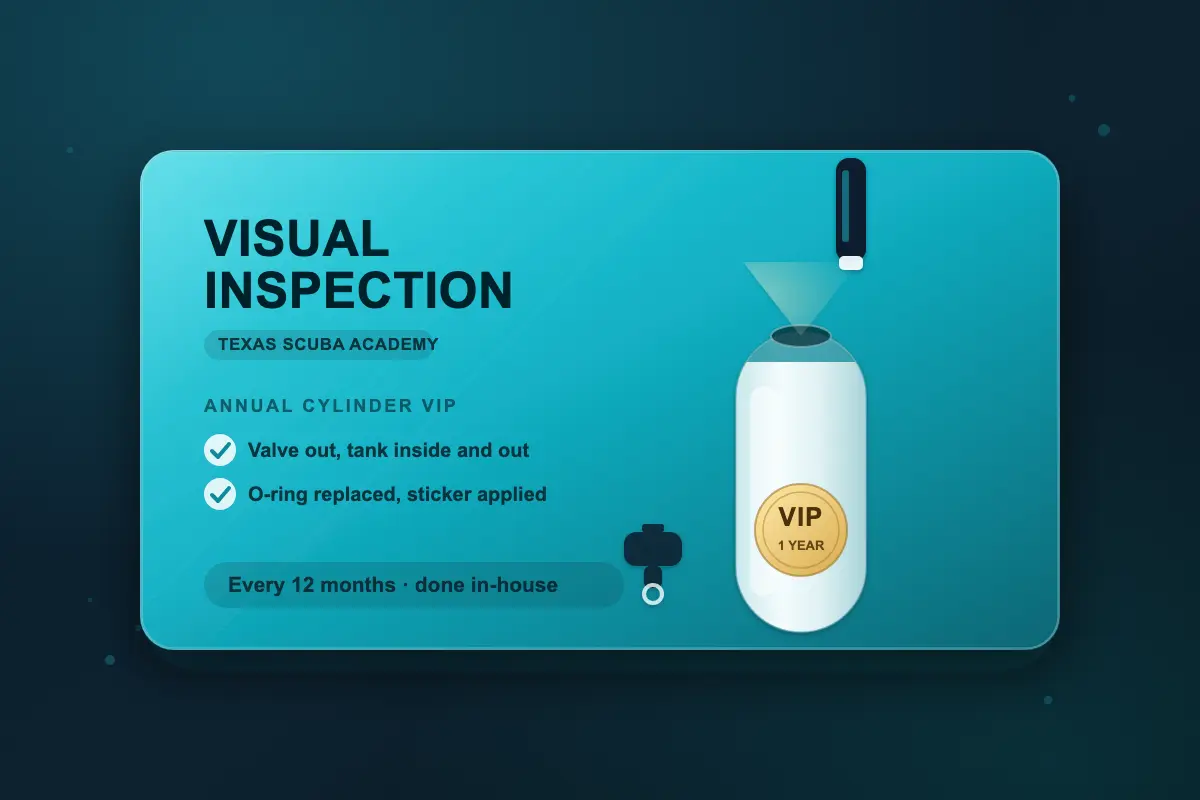 VISUAL INSPECTION

TEXAS SCUBA ACADEMY

ANNUAL CYLINDER VIP

Valve out, tank inside and out

O-ring replaced, sticker applied

Every 12 months · done in-house

VIP
1 YEAR